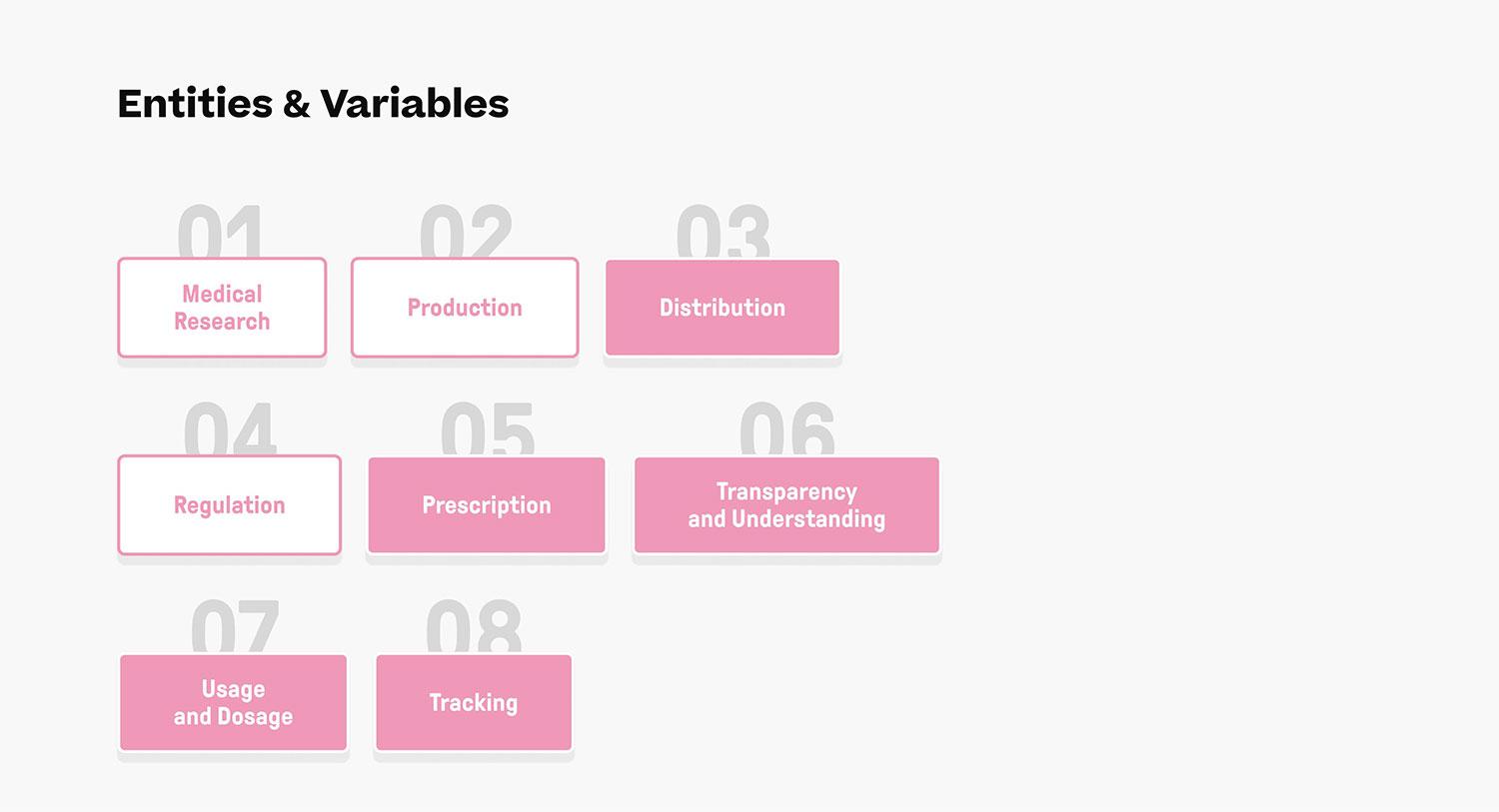 Entities & Variables

01
Medical Research

02
Production

03
Distribution

04
Regulation

05
Prescription

06
Transparency and Understanding

07
Usage and Dosage

08
Tracking